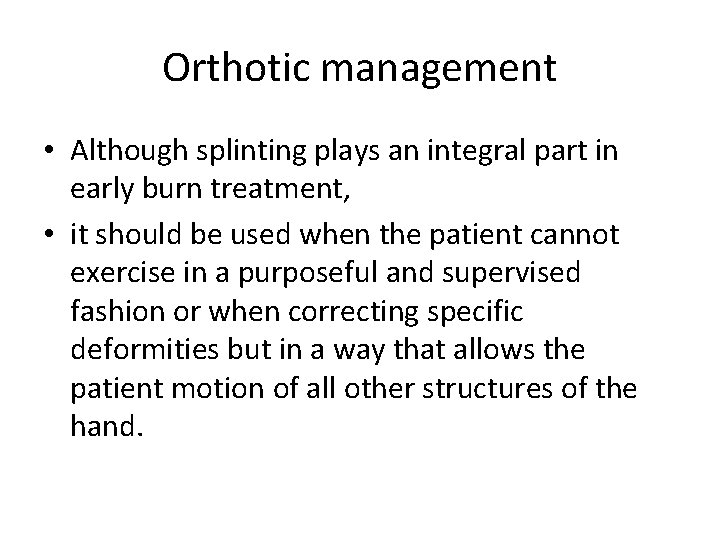 Orthotic management

• Although splinting plays an integral part in early burn treatment,
• it should be used when the patient cannot exercise in a purposeful and supervised fashion or when correcting specific deformities but in a way that allows the patient motion of all other structures of the hand.